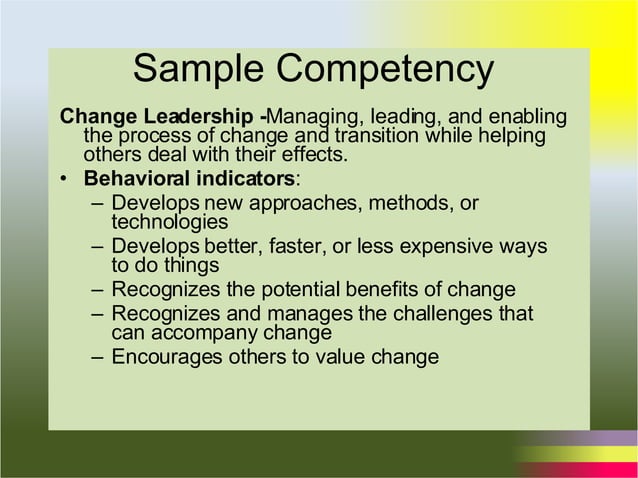 Sample Competency

Change Leadership -Managing, leading, and enabling the process of change and transition while helping others deal with their effects.

• Behavioral indicators:
 – Develops new approaches, methods, or technologies
 – Develops better, faster, or less expensive ways to do things
 – Recognizes the potential benefits of change
 – Recognizes and manages the challenges that can accompany change
 – Encourages others to value change